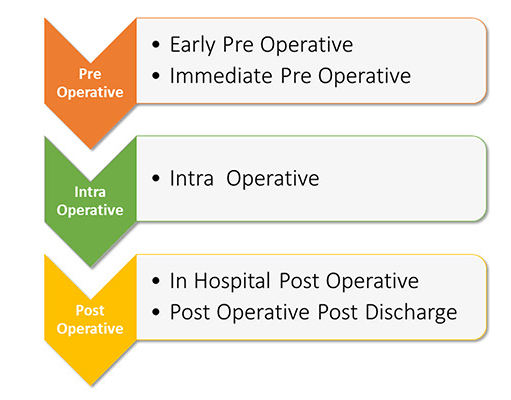 Pre Operative

• Early Pre Operative
• Immediate Pre Operative

Intra Operative

• Intra Operative

Post Operative

• In Hospital Post Operative
• Post Operative Post Discharge